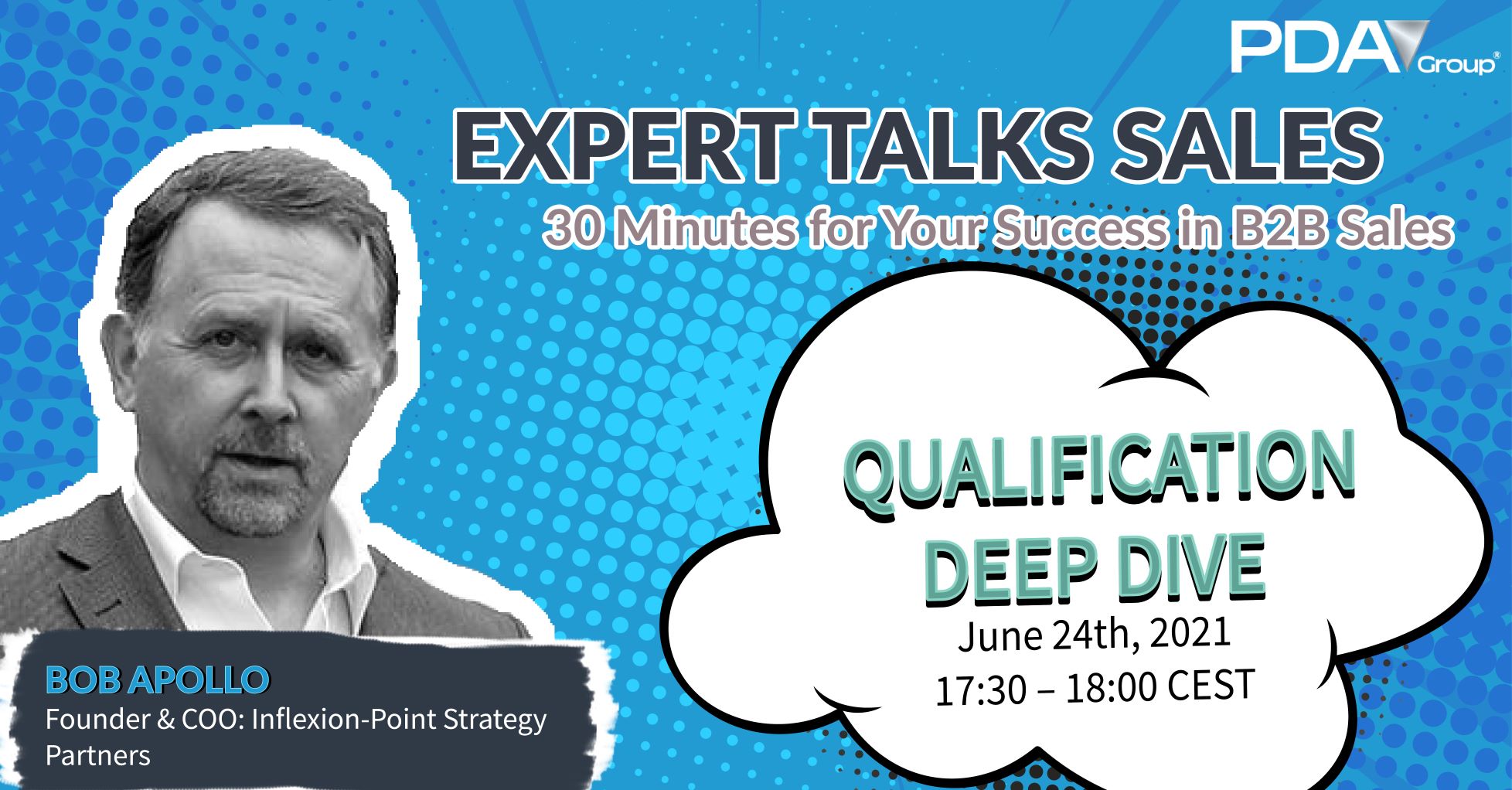 PDA Group®

EXPERT TALKS SALES

30 Minutes for Your Success in B2B Sales

QUALIFICATION DEEP DIVE

June 24th, 2021
17:30 – 18:00 CEST

BOB APOLLO
Founder & COO: Inflexion-Point Strategy Partners